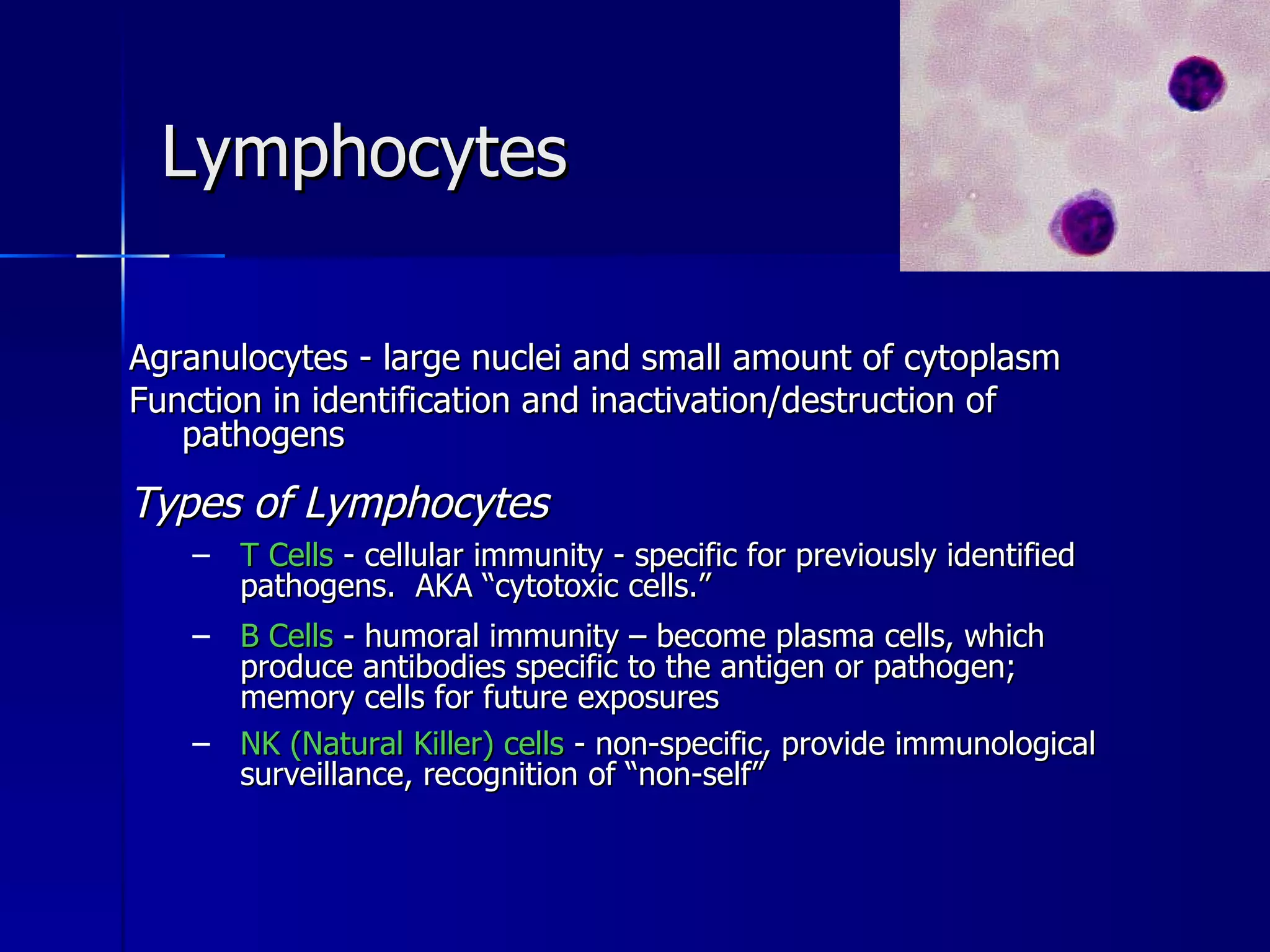 Lymphocytes

Agranulocytes - large nuclei and small amount of cytoplasm
Function in identification and inactivation/destruction of pathogens

Types of Lymphocytes

– T Cells - cellular immunity - specific for previously identified pathogens. AKA “cytotoxic cells.”

– B Cells - humoral immunity – become plasma cells, which produce antibodies specific to the antigen or pathogen; memory cells for future exposures

– NK (Natural Killer) cells - non-specific, provide immunological surveillance, recognition of “non-self”